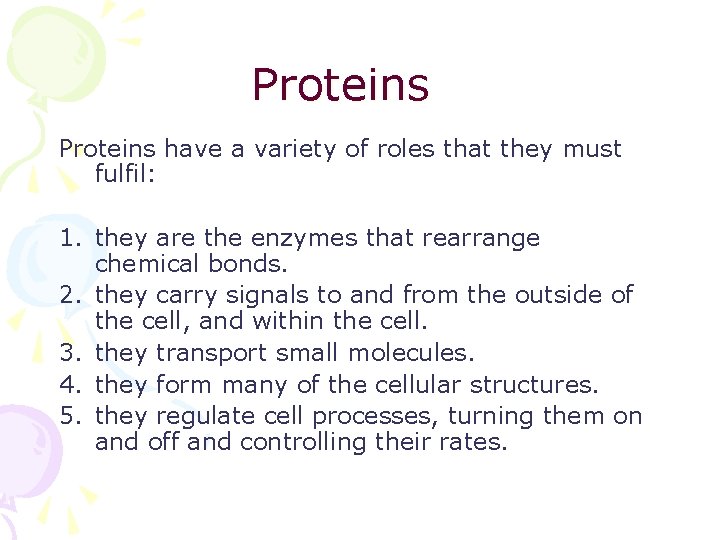 Proteins

Proteins have a variety of roles that they must fulfil:

1. they are the enzymes that rearrange chemical bonds.
2. they carry signals to and from the outside of the cell, and within the cell.
3. they transport small molecules.
4. they form many of the cellular structures.
5. they regulate cell processes, turning them on and off and controlling their rates.